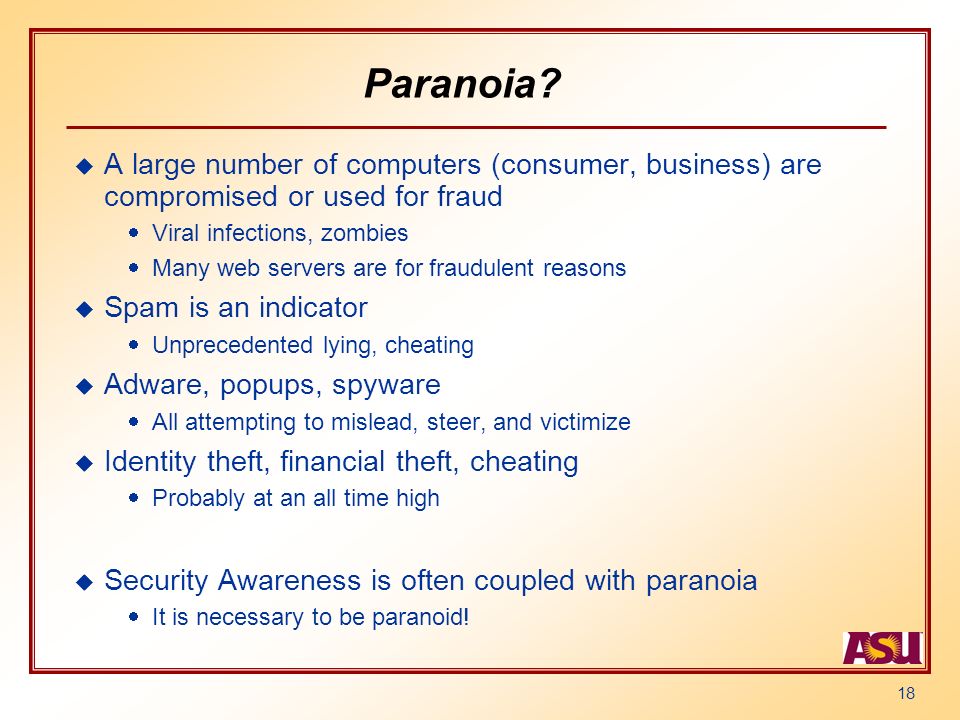 Paranoia?

A large number of computers (consumer, business) are compromised or used for fraud

Viral infections, zombies

Many web servers are for fraudulent reasons

Spam is an indicator

Unprecedented lying, cheating

Adware, popups, spyware

All attempting to mislead, steer, and victimize

Identity theft, financial theft, cheating

Probably at an all time high

Security Awareness is often coupled with paranoia

It is necessary to be paranoid!

ASU

18